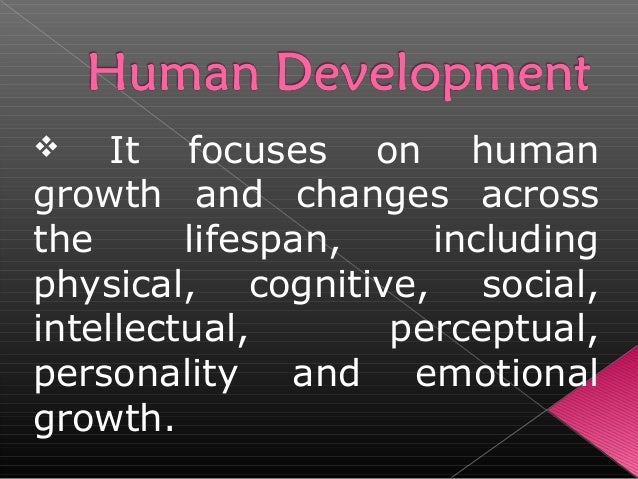 Human Development

❖ It focuses on human growth and changes across the lifespan, including physical, cognitive, social, intellectual, perceptual, personality and emotional growth.